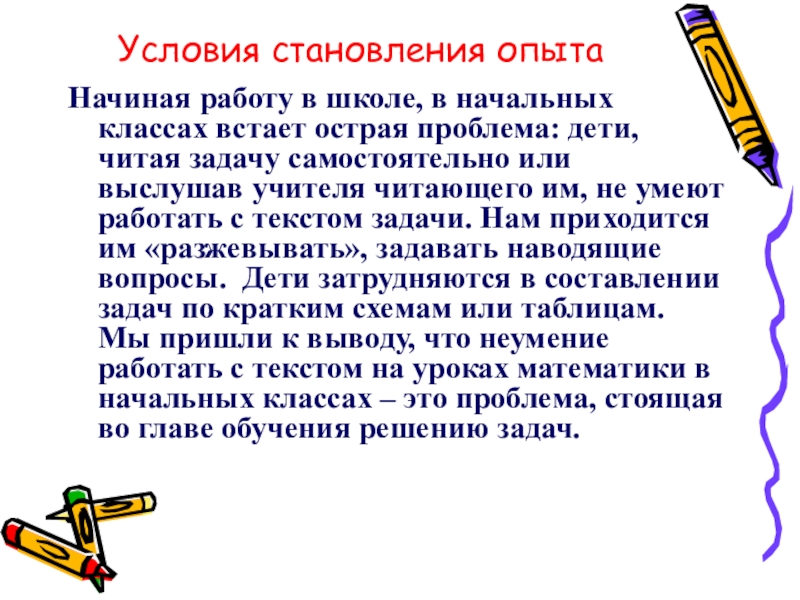 Условия становления опыта

Начиная работу в школе, в начальных классах встает острая проблема: дети, читая задачу самостоятельно или выслушав учителя читающего им, не умеют работать с текстом задачи. Нам приходится им «разжевывать», задавать наводящие вопросы.  Дети затрудняются в составлении задач по кратким схемам или таблицам. Мы пришли к выводу, что неумение работать с текстом на уроках математики в начальных классах – это проблема, стоящая во главе обучения решению задач.